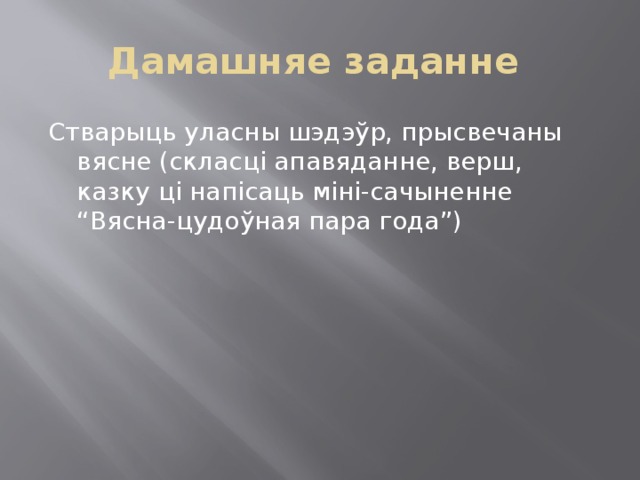 Дамашняе заданне

Стварыць уласны шэдэўр, прысвечаны вясне (скласці апавяданне, верш, казку ці напісаць міні-сачыненне “Вясна-цудоўная пара года”)